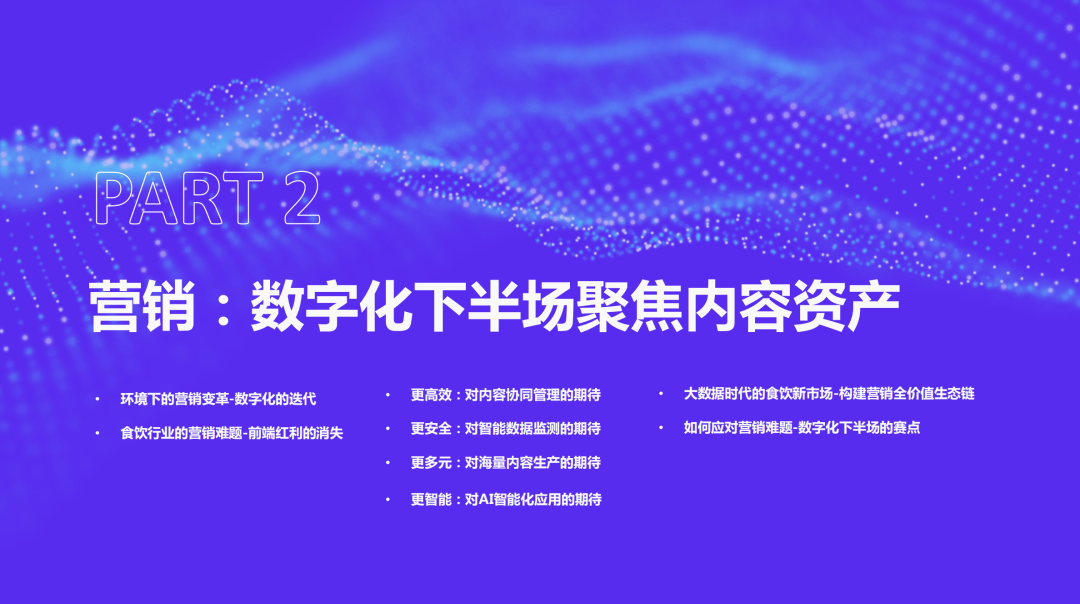 PART 2

营销：数字化下半场聚焦内容资产

• 环境下的营销变革-数字化的迭代
• 食饮行业的营销难题-前端红利的消失

• 更高效：对内容协同管理的期待
• 更安全：对智能数据监测的期待
• 更多元：对海量内容生产的期待
• 更智能：对AI智能化应用的期待

• 大数据时代的食饮新市场-构建营销全价值生态链
• 如何应对营销难题-数字化下半场的赛点